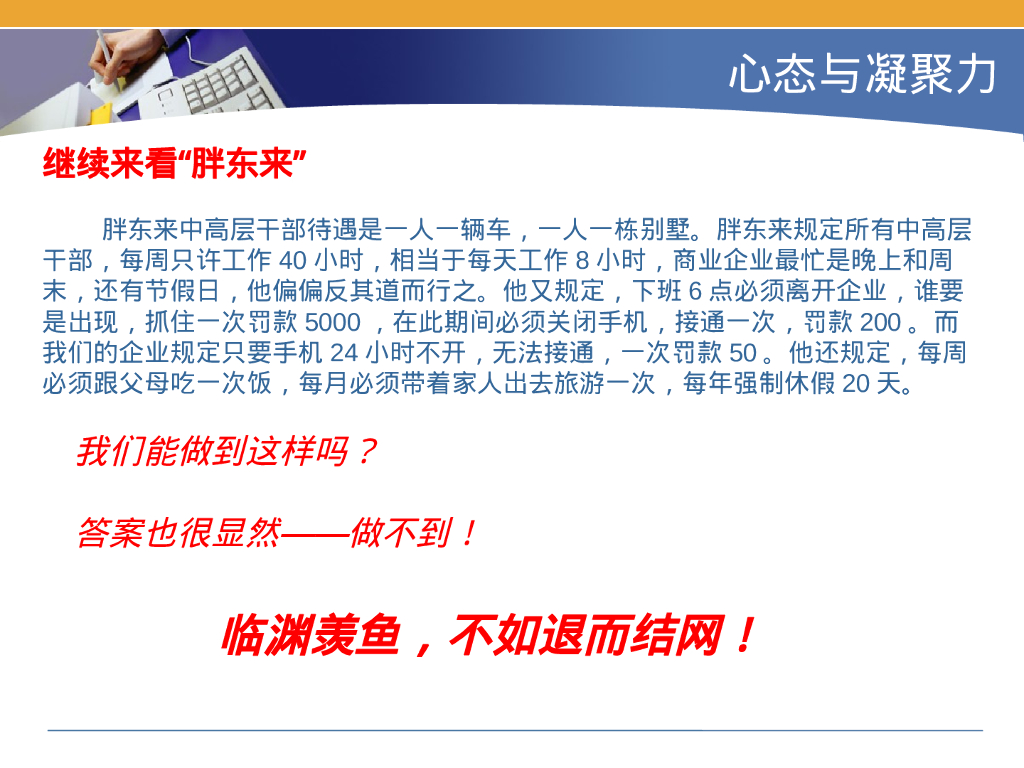 心态与凝聚力

继续来看“胖东来”

胖东来中高层干部待遇是一人一辆车，一人一栋别墅。胖东来规定所有中高层干部，每周只许工作 40 小时，相当于每天工作 8 小时，商业企业最忙是晚上和周末，还有节假日，他偏偏反其道而行之。他又规定，下班 6 点必须离开企业，谁要是出现，抓住一次罚款 5000 ，在此期间必须关闭手机，接通一次，罚款 200 。而我们的企业规定只要手机 24 小时不开，无法接通，一次罚款 50 。他还规定，每周必须跟父母吃一次饭，每月必须带着家人出去旅游一次，每年强制休假 20 天。

我们能做到这样吗？

答案也很显然——做不到！

临渊羡鱼，不如退而结网！